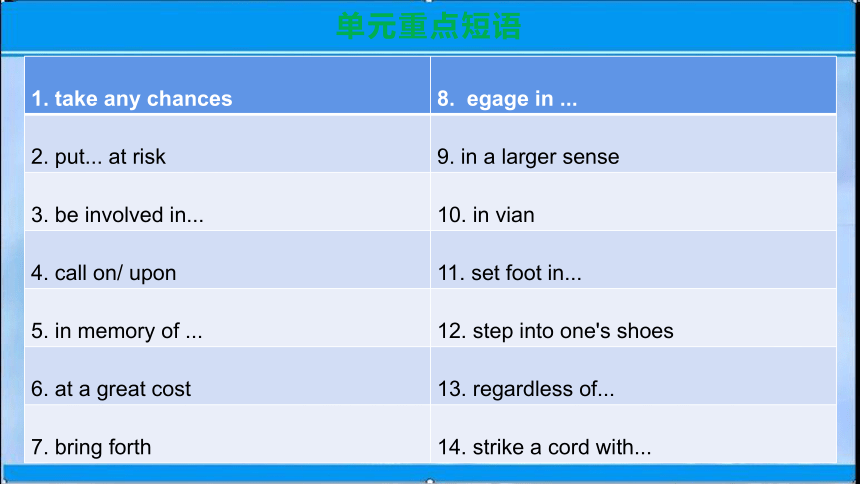 单元重点短语

| 1. take any chances | 8. egage in ... |
|---|---|
| 2. put... at risk | 9. in a larger sense |
| 3. be involved in... | 10. in vian |
| 4. call on/ upon | 11. set foot in... |
| 5. in memory of ... | 12. step into one's shoes |
| 6. at a great cost | 13. regardless of... |
| 7. bring forth | 14. strike a cord with... |